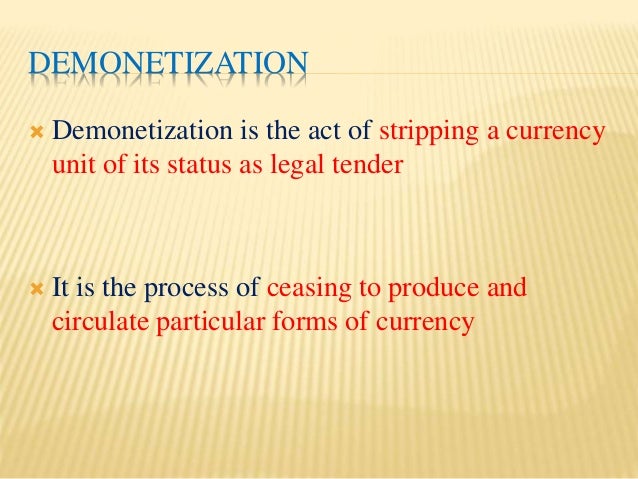 DEMONETIZATION

Demonetization is the act of stripping a currency unit of its status as legal tender

It is the process of ceasing to produce and circulate particular forms of currency